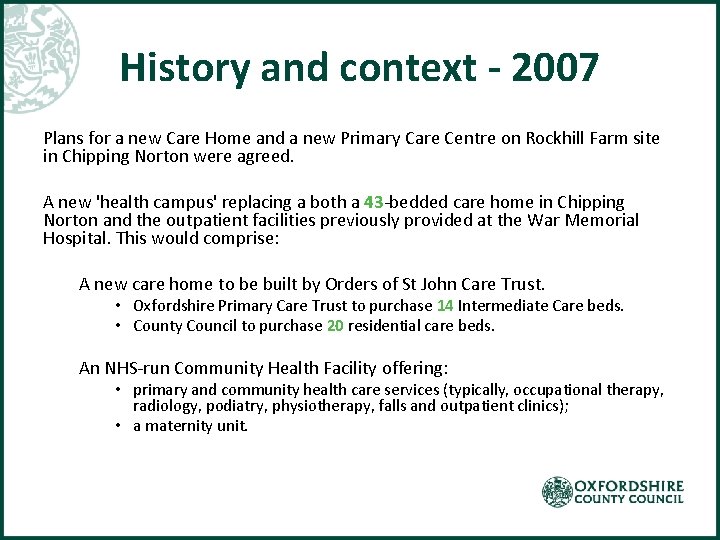 History and context - 2007

Plans for a new Care Home and a new Primary Care Centre on Rockhill Farm site in Chipping Norton were agreed.

A new 'health campus' replacing a both a 43-bedded care home in Chipping Norton and the outpatient facilities previously provided at the War Memorial Hospital. This would comprise:

A new care home to be built by Orders of St John Care Trust.
• Oxfordshire Primary Care Trust to purchase 14 Intermediate Care beds.
• County Council to purchase 20 residential care beds.

An NHS-run Community Health Facility offering:
• primary and community health care services (typically, occupational therapy, radiology, podiatry, physiotherapy, falls and outpatient clinics);
• a maternity unit.

OXFORDSHIRE COUNTY COUNCIL